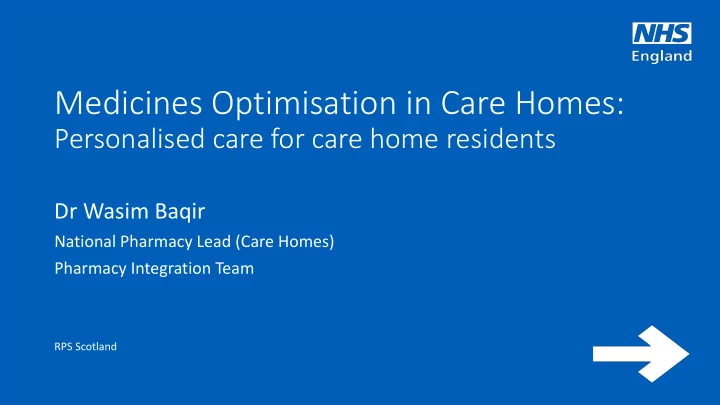 NHS
England

Medicines Optimisation in Care Homes:
Personalised care for care home residents

Dr Wasim Baqir

National Pharmacy Lead (Care Homes)

Pharmacy Integration Team

RPS Scotland